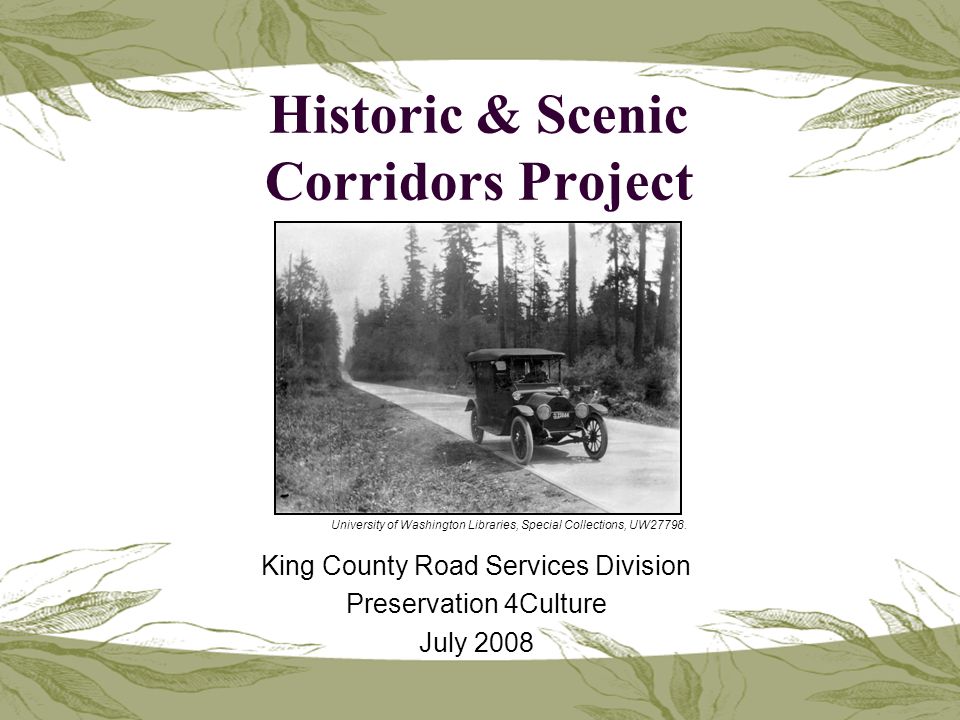 Historic & Scenic Corridors Project

University of Washington Libraries, Special Collections, UW27796.

King County Road Services Division
Preservation 4Culture
July 2008